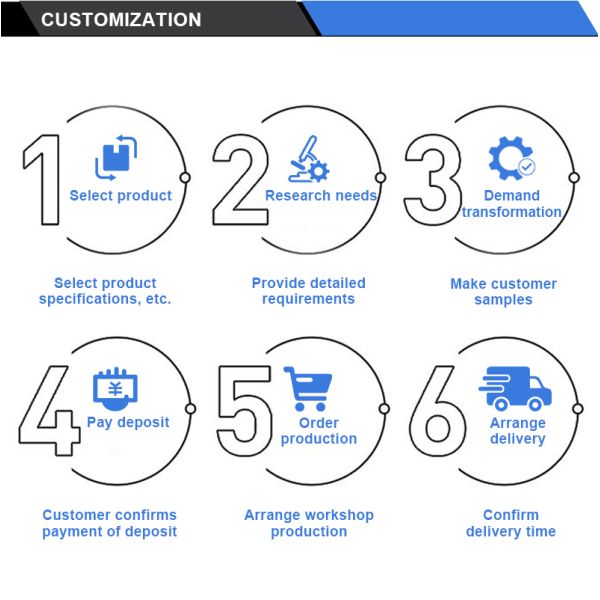 CUSTOMIZATION

1
Select product

Select product specifications, etc.

2
Research needs

Provide detailed requirements

3
Demand transformation

Make customer samples

4
¥
Pay deposit

Customer confirms payment of deposit

5
Order production

Arrange workshop production

6
Arrange delivery

Confirm delivery time